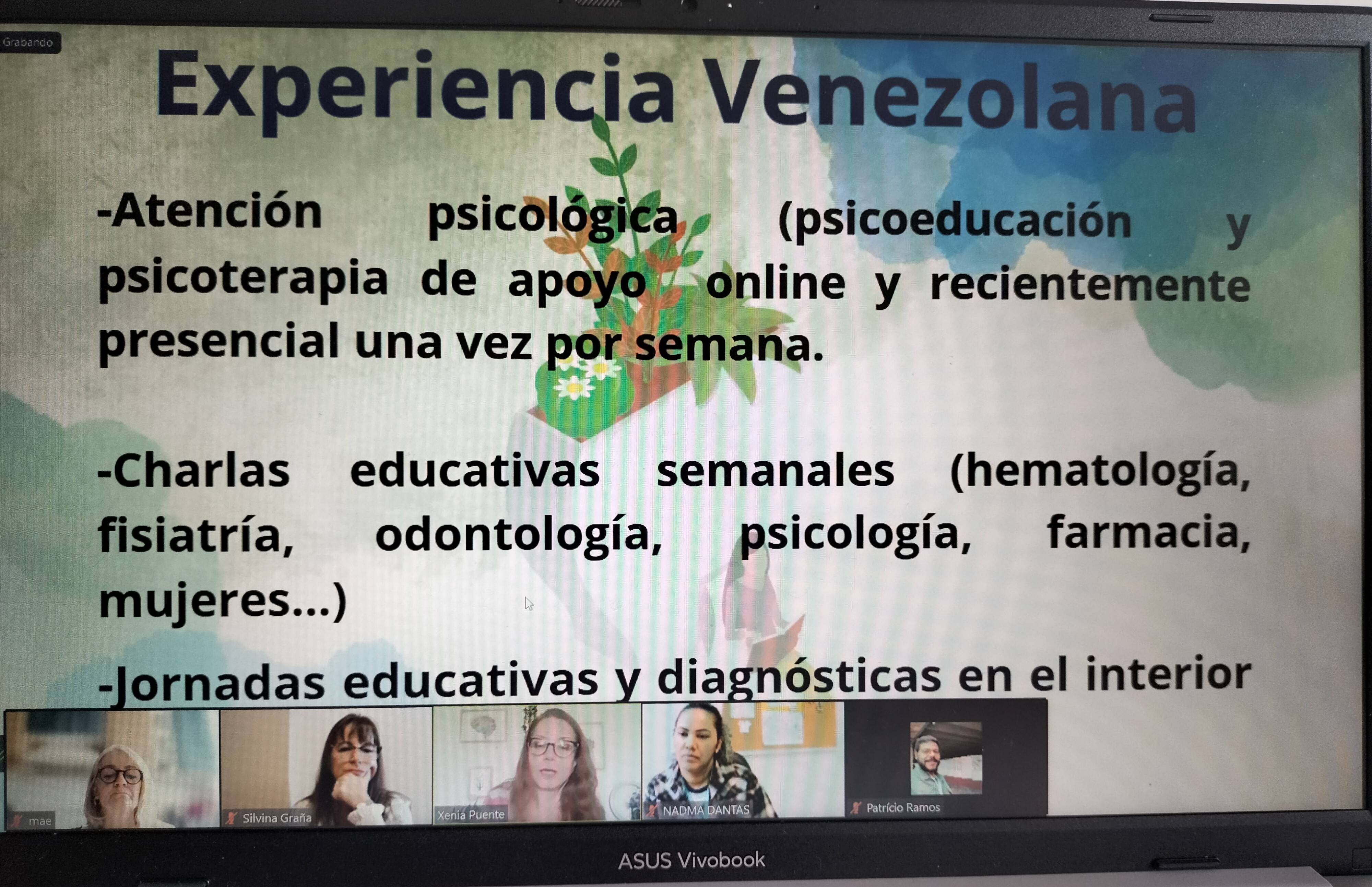 Grabando

Experiencia Venezolana

-Atención psicológica (psicoeducación y psicoterapia de apoyo online y recientemente presencial una vez por semana.

-Charlas educativas semanales (hematología, fisiatría, odontología, psicología, farmacia, mujeres...)

-Jornadas educativas y diagnósticas en el interior

mae

Silvina Graña

Xenia Puente

NADMA DANTAS

Patrício Ramos

ASUS Vivobook